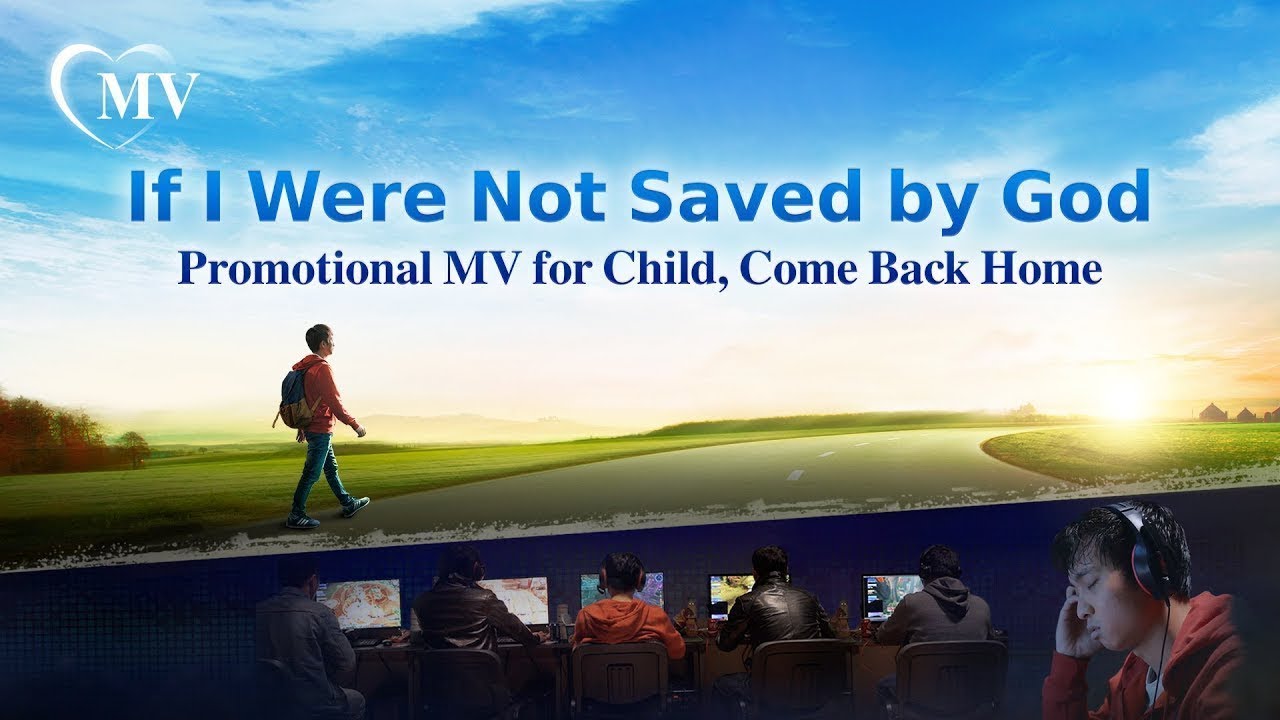 MV

If I Were Not Saved by God

Promotional MV for Child, Come Back Home